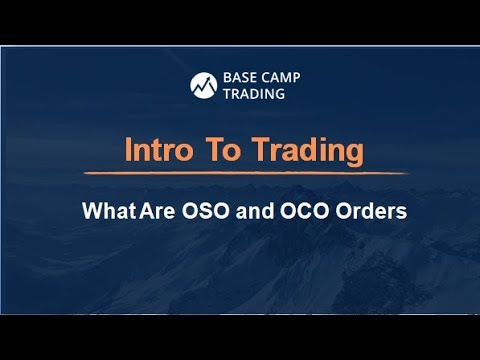 BASE CAMP
TRADING

Intro To Trading

What Are OSO and OCO Orders